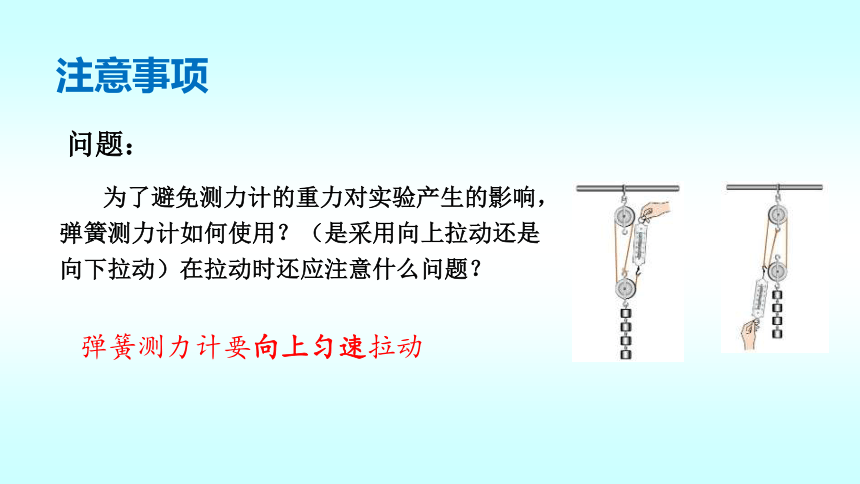 注意事项

问题：

为了避免测力计的重力对实验产生的影响，弹簧测力计如何使用？（是采用向上拉动还是向下拉动）在拉动时还应注意什么问题？

弹簧测力计要向上匀速拉动